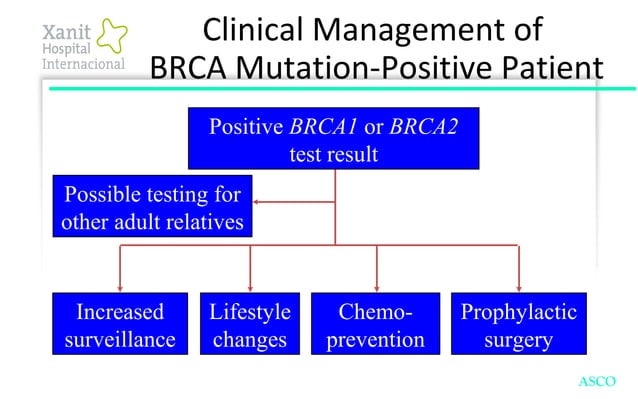 Xanit Hospital Internacional

Clinical Management of BRCA Mutation-Positive Patient

Positive BRCA1 or BRCA2 test result

Possible testing for other adult relatives

Increased surveillance

Lifestyle changes

Chemo-prevention

Prophylactic surgery

ASCO